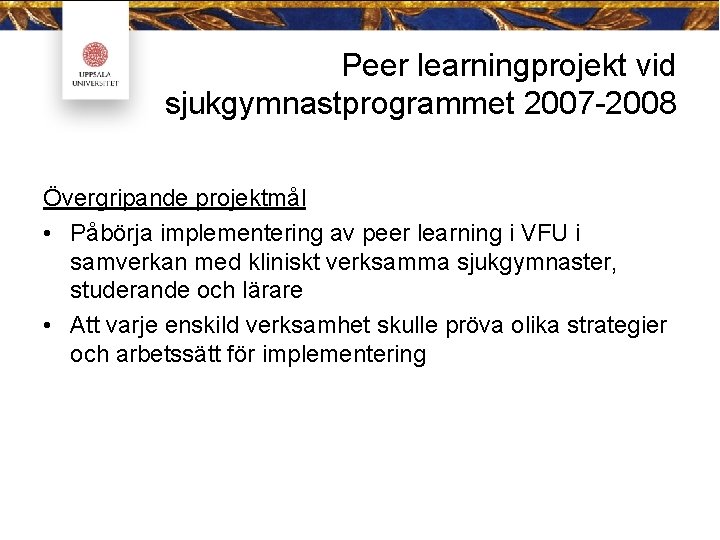 UPPSALA
UNIVERSITET

Peer learningprojekt vid sjukgymnastprogrammet 2007-2008

Övergripande projektmål

• Påbörja implementering av peer learning i VFU i samverkan med kliniskt verksamma sjukgymnaster, studerande och lärare
• Att varje enskild verksamhet skulle pröva olika strategier och arbetssätt för implementering